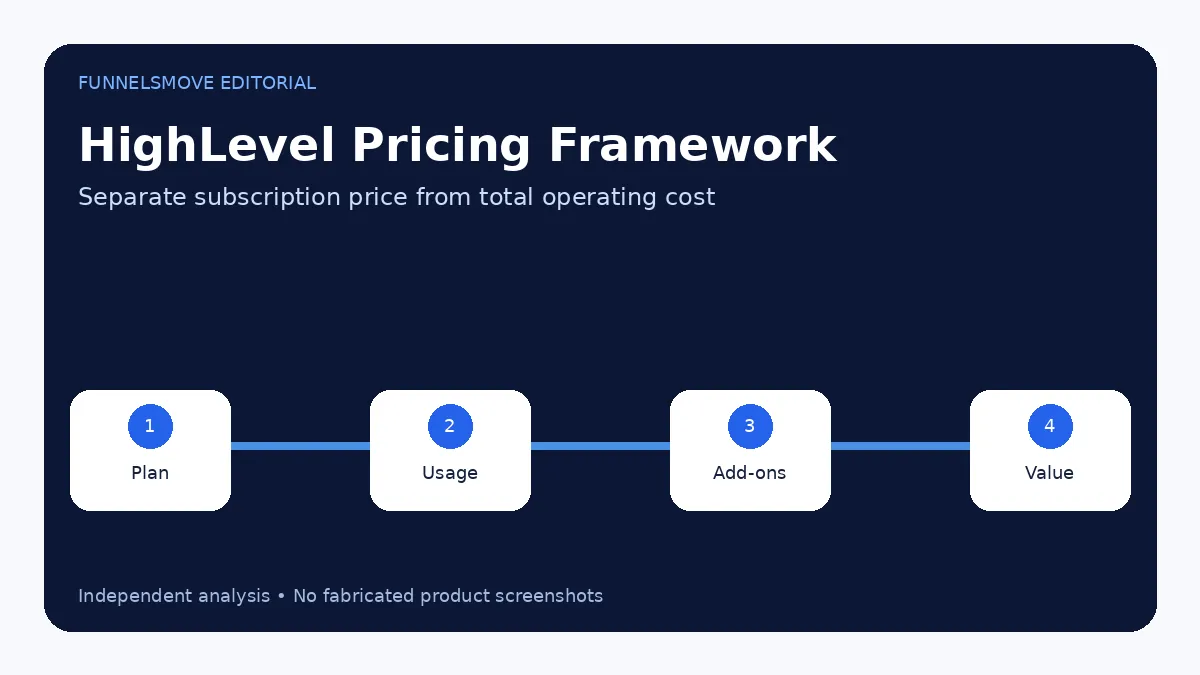 FUNNELSMOVE EDITORIAL

HighLevel Pricing Framework

Separate subscription price from total operating cost

1
Plan

2
Usage

3
Add-ons

4
Value

Independent analysis • No fabricated product screenshots